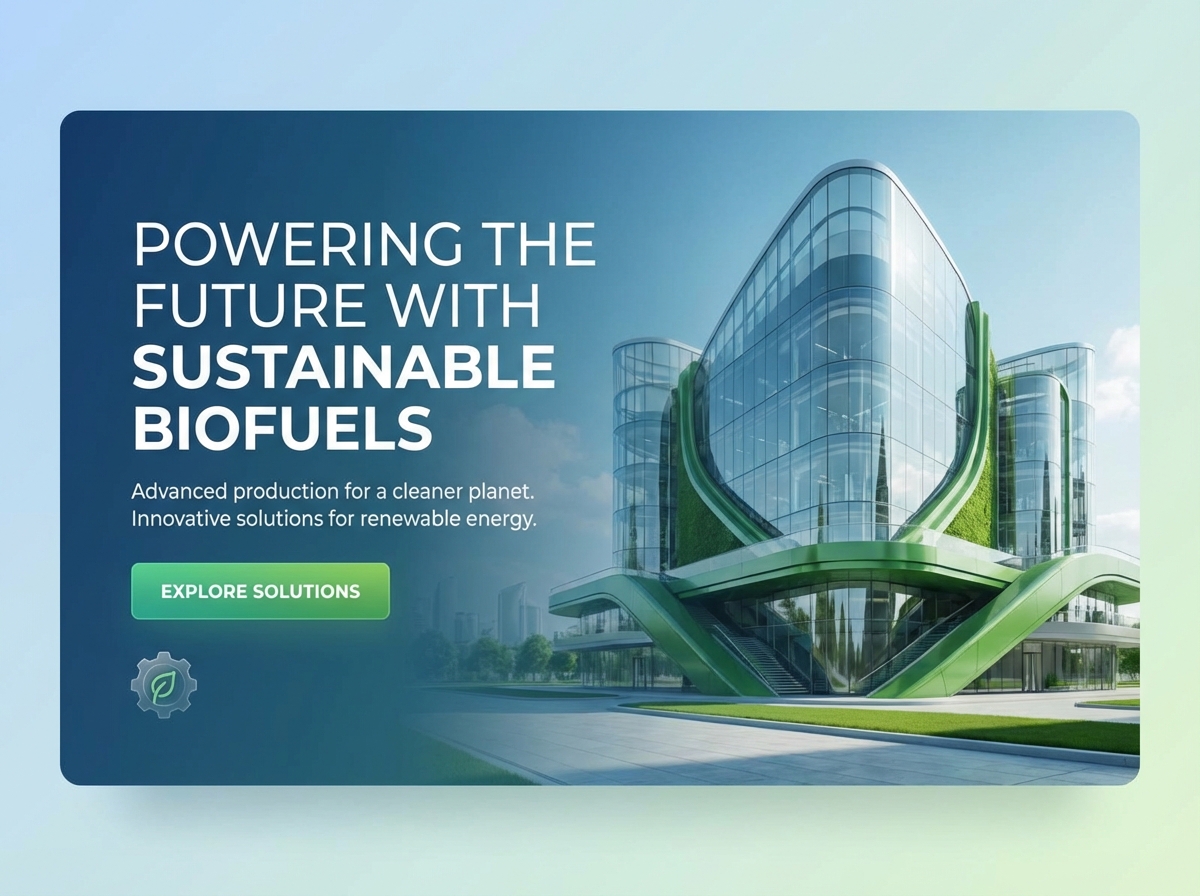 POWERING THE FUTURE WITH SUSTAINABLE BIOFUELS

Advanced production for a cleaner planet. Innovative solutions for renewable energy.

EXPLORE SOLUTIONS